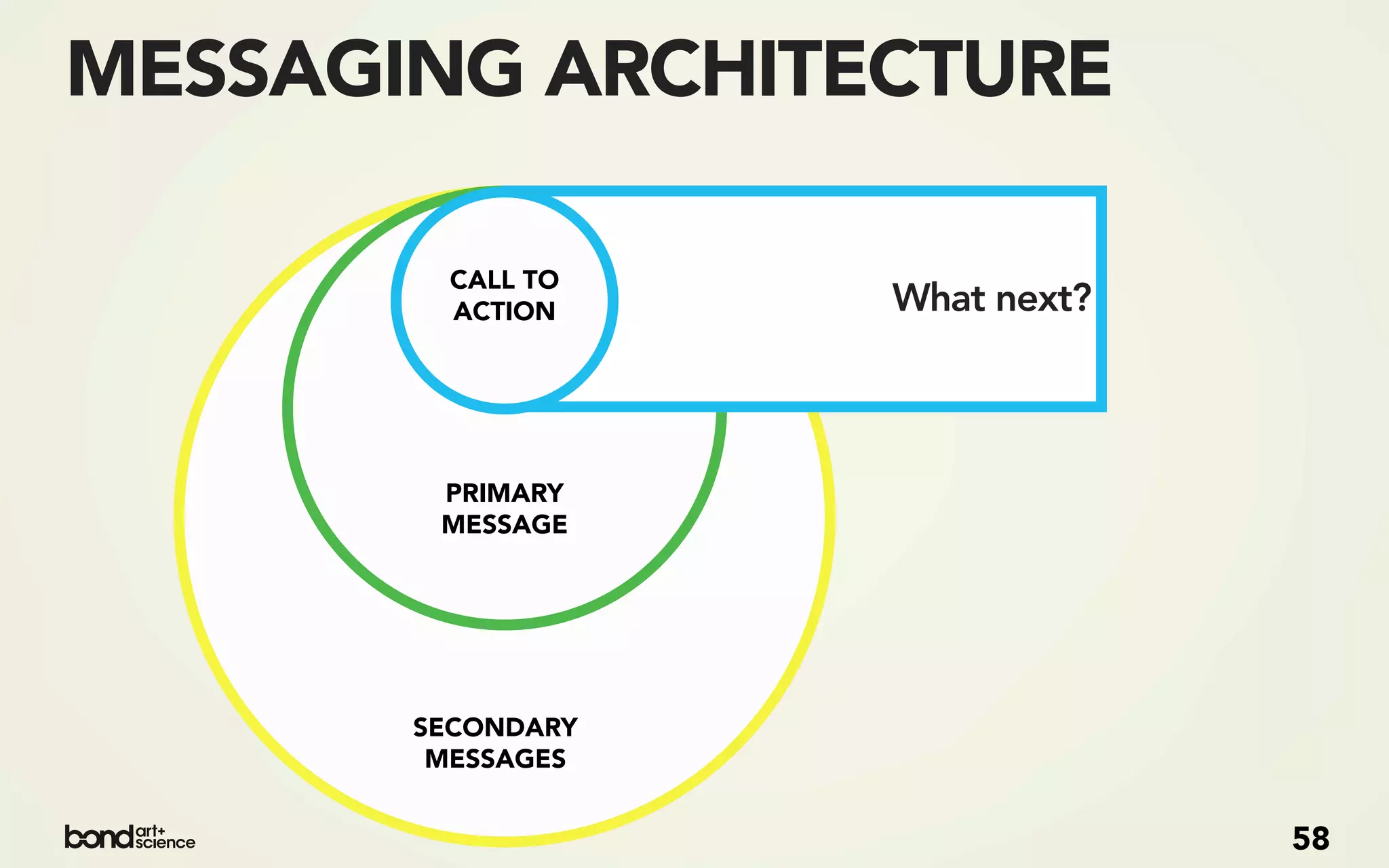 MESSAGING ARCHITECTURE

CALL TO ACTION

What next?

PRIMARY MESSAGE

SECONDARY MESSAGES

bond art+ science

58